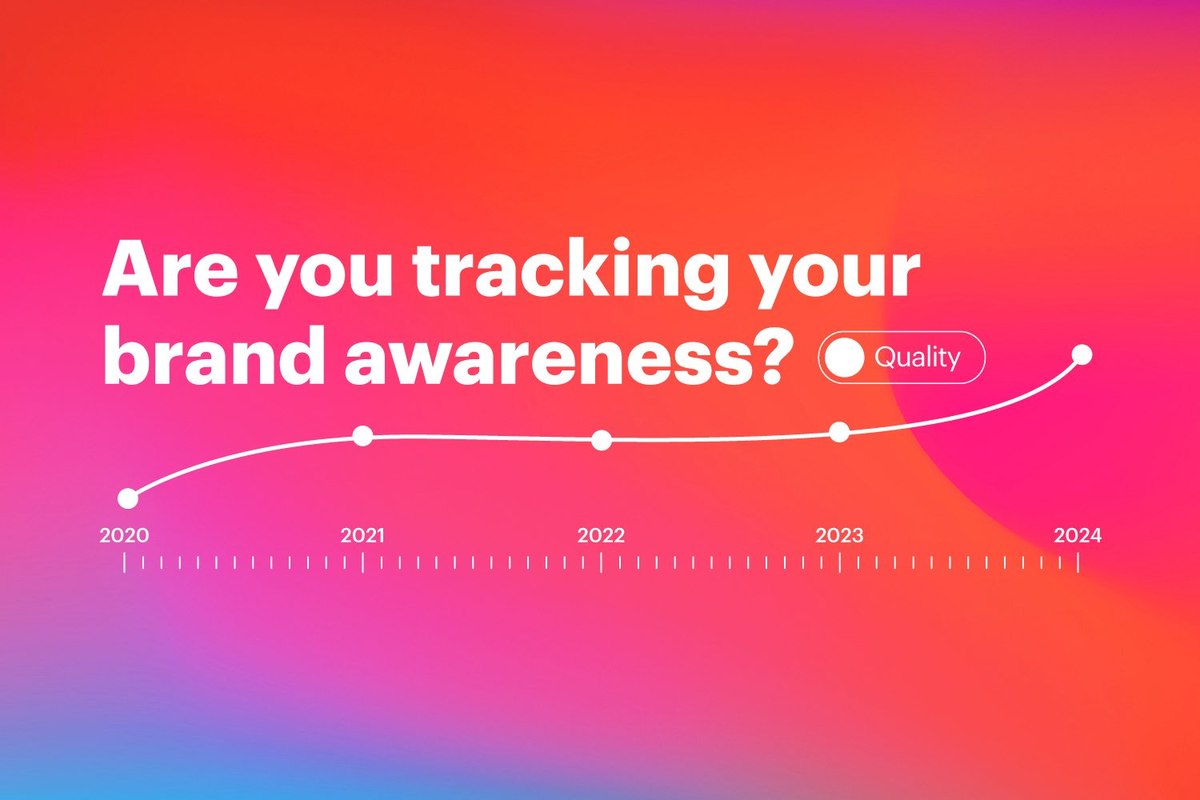 Are you tracking your brand awareness?

Quality

2020
2021
2022
2023
2024